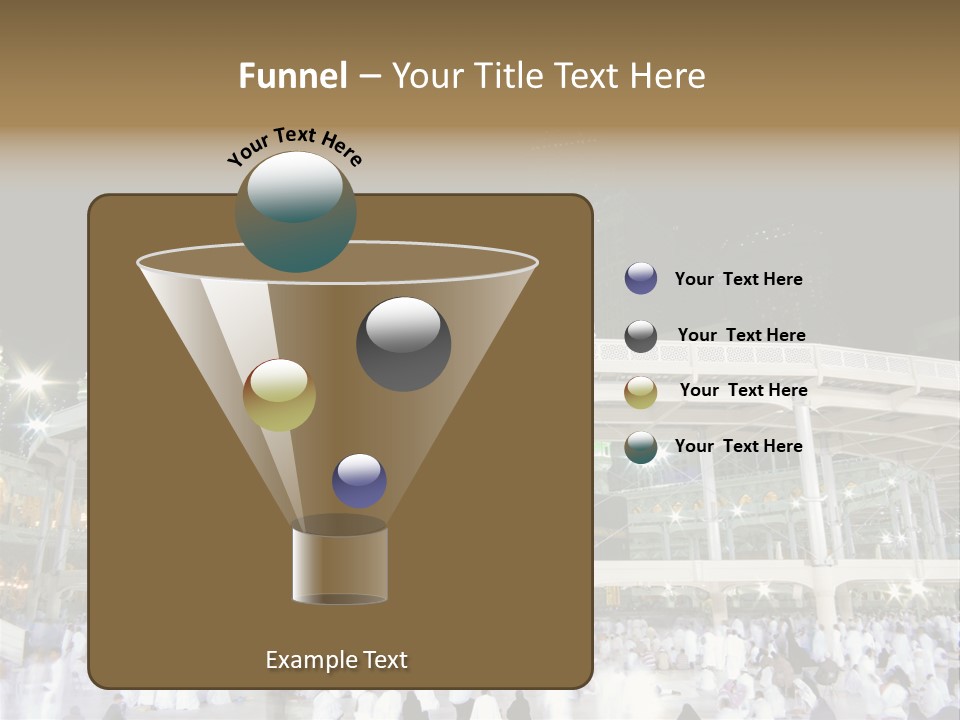 Funnel – Your Title Text Here

Your Text Here

Your Text Here

Your Text Here

Your Text Here

Your Text Here

Example Text